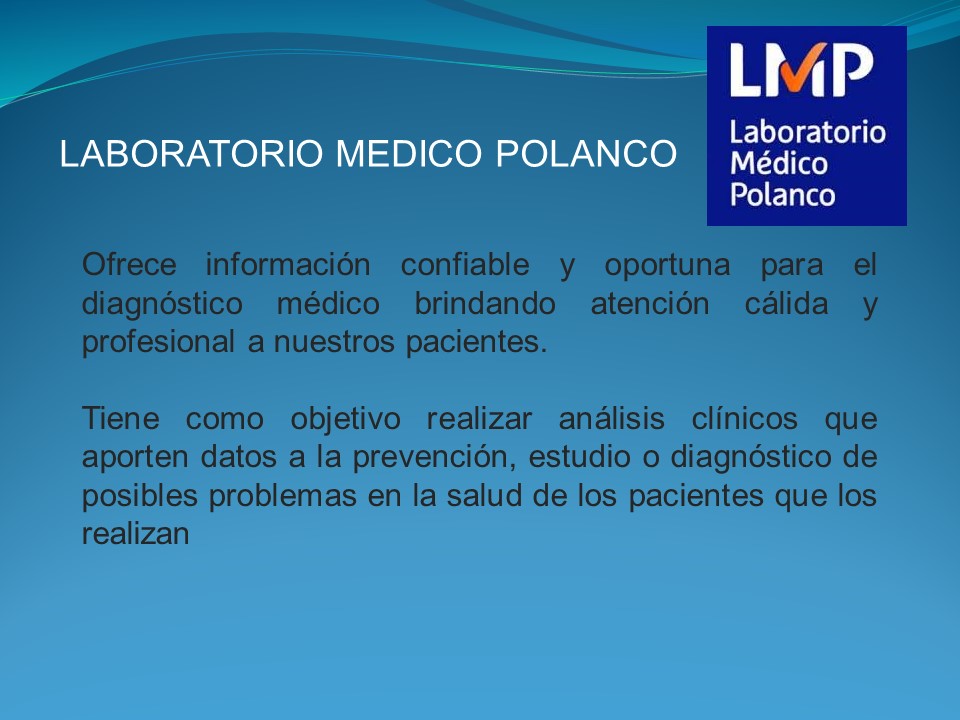 LABORATORIO MEDICO POLANCO

LMP
Laboratorio
Médico
Polanco

Ofrece información confiable y oportuna para el diagnóstico médico brindando atención cálida y profesional a nuestros pacientes.

Tiene como objetivo realizar análisis clínicos que aporten datos a la prevención, estudio o diagnóstico de posibles problemas en la salud de los pacientes que los realizan